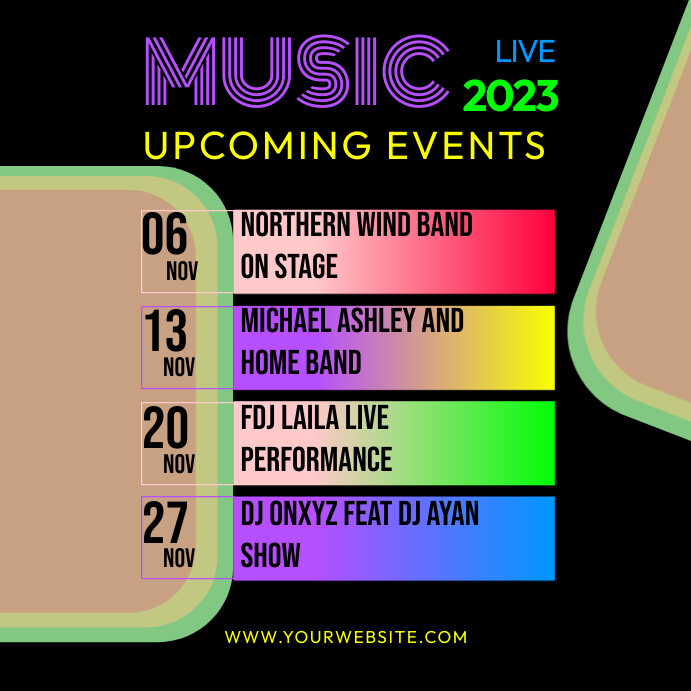 MUSIC LIVE 2023

UPCOMING EVENTS

06 NOV
NORTHERN WIND BAND ON STAGE

13 NOV
MICHAEL ASHLEY AND HOME BAND

20 NOV
FDJ LAILA LIVE PERFORMANCE

27 NOV
DJ ONXYZ FEAT DJ AYAN SHOW

WWW.YOURWEBSITE.COM